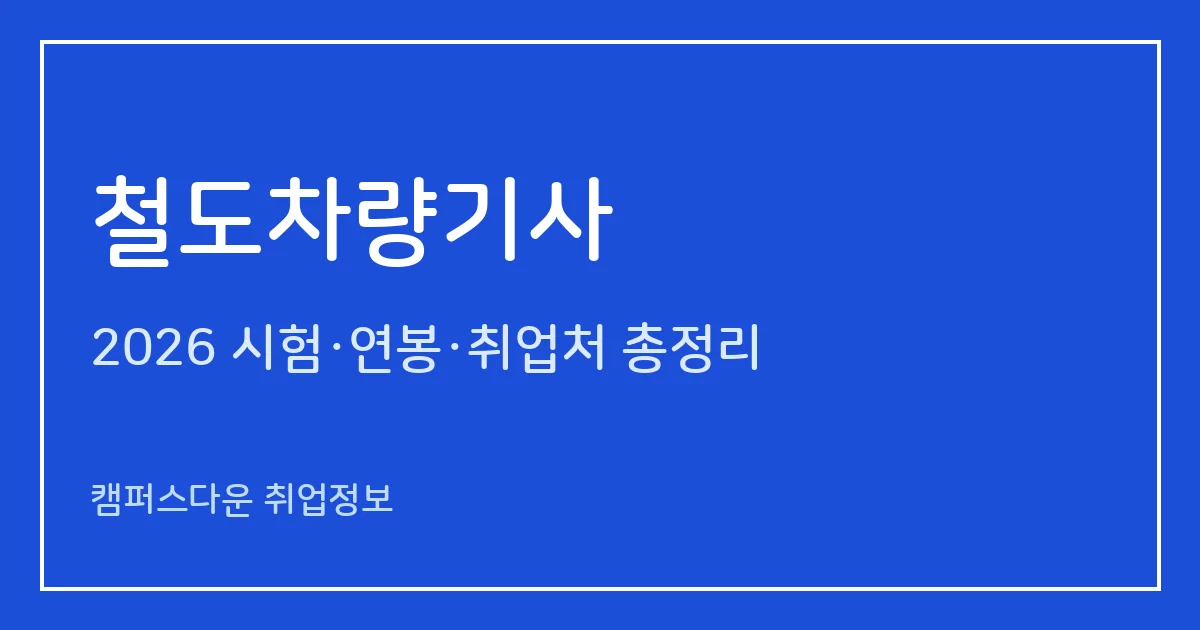 철도차량기사

2026 시험·연봉·취업처 총정리

캠퍼스다운 취업정보